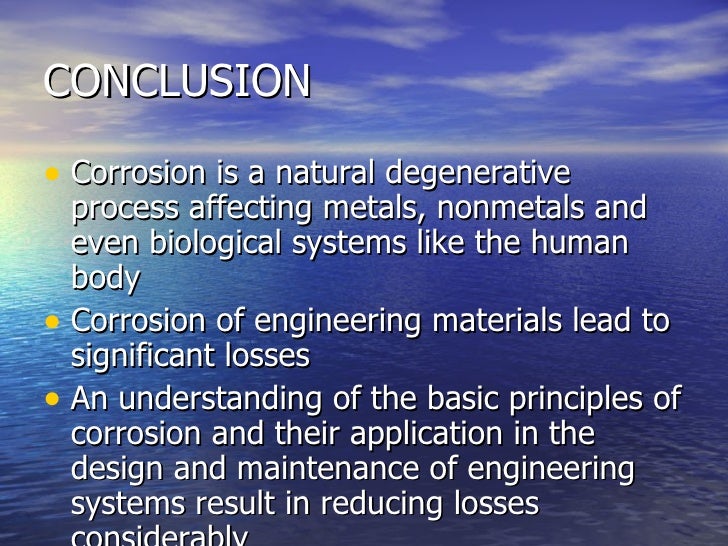 CONCLUSION

• Corrosion is a natural degenerative process affecting metals, nonmetals and even biological systems like the human body
• Corrosion of engineering materials lead to significant losses
• An understanding of the basic principles of corrosion and their application in the design and maintenance of engineering systems result in reducing losses considerably